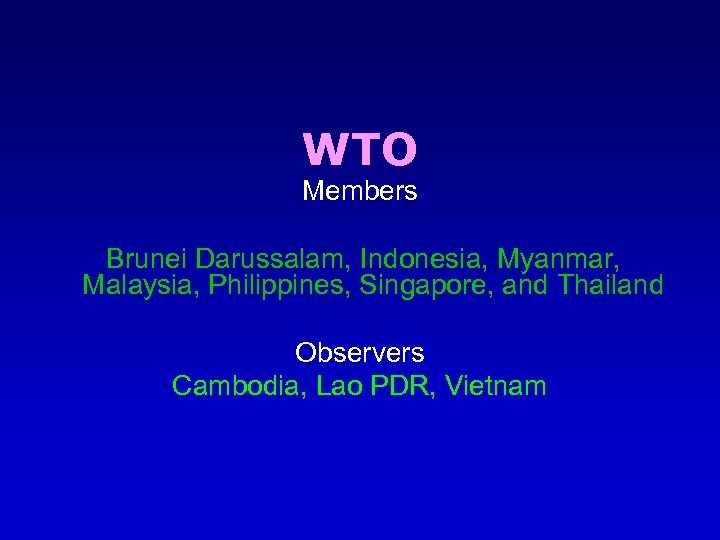 WTO
Members

Brunei Darussalam, Indonesia, Myanmar, Malaysia, Philippines, Singapore, and Thailand

Observers
Cambodia, Lao PDR, Vietnam